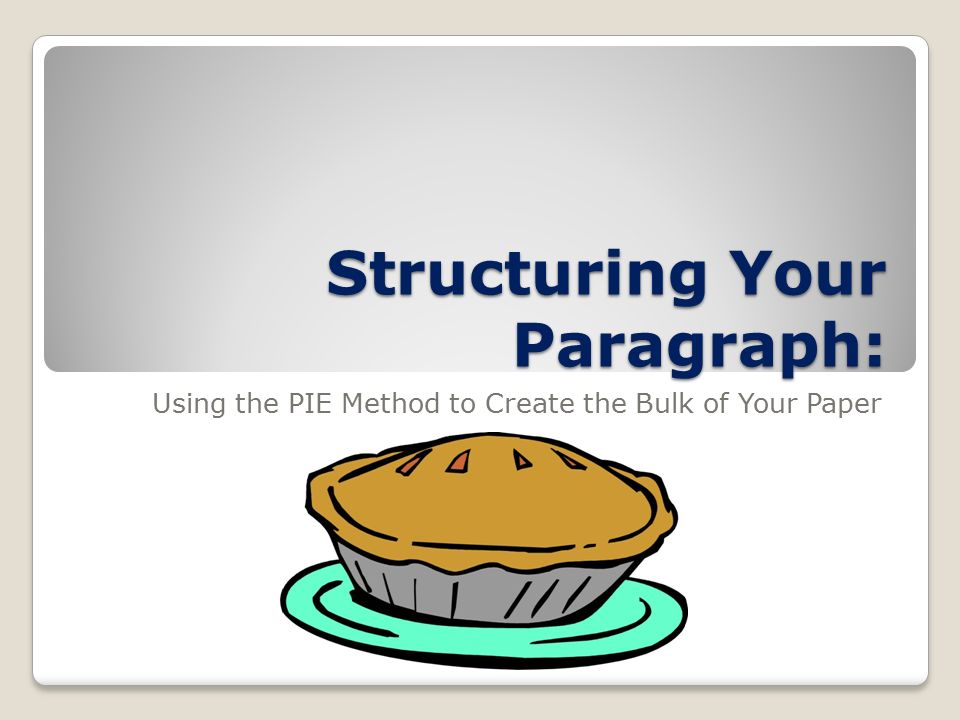 Structuring Your Paragraph:

Using the PIE Method to Create the Bulk of Your Paper